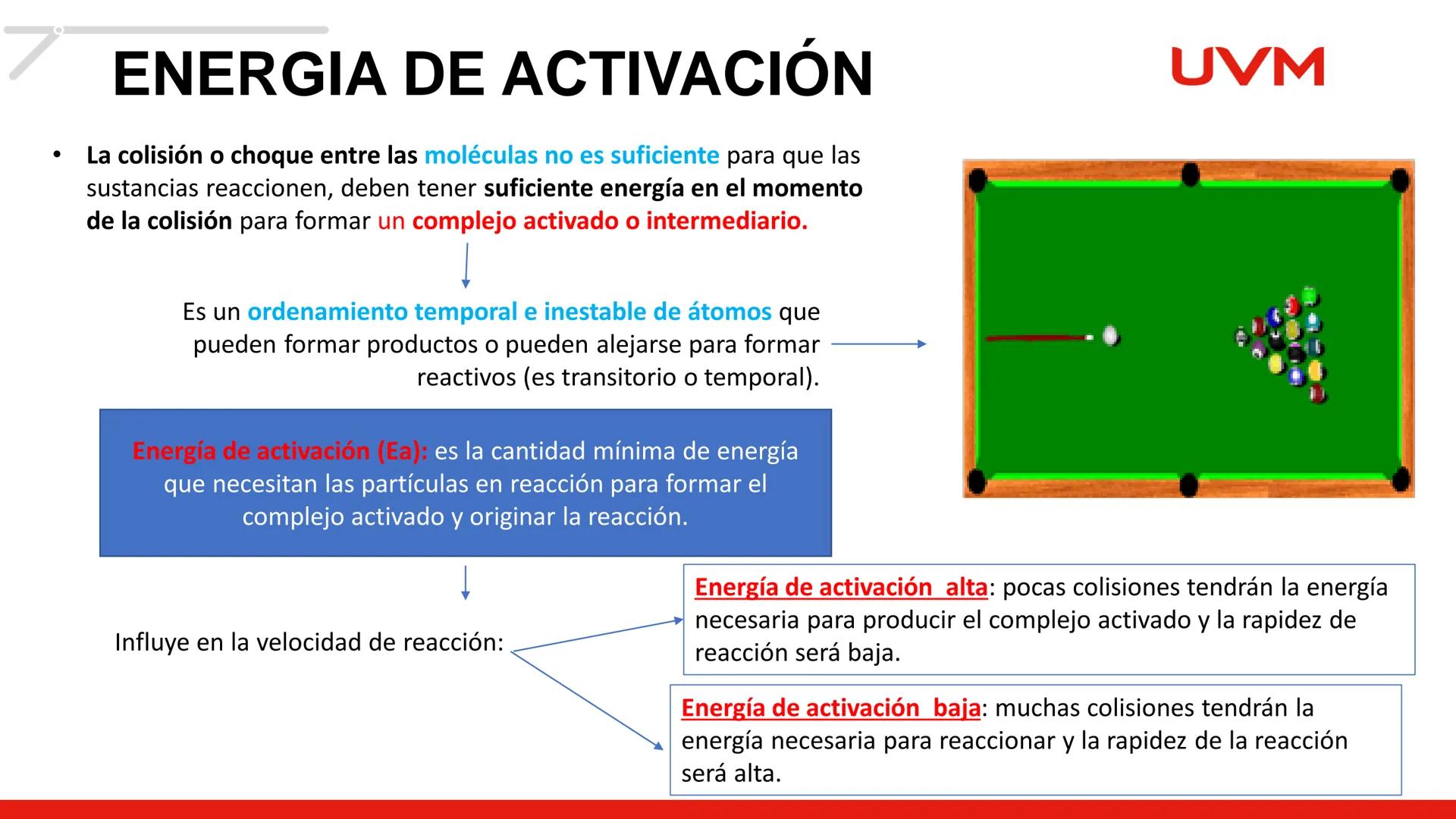 ENERGIA DE ACTIVACIÓN

UVM

• La colisión o choque entre las moléculas no es suficiente para que las sustancias reaccionen, deben tener suficiente energía en el momento de la colisión para formar un complejo activado o intermediario.

Es un ordenamiento temporal e inestable de átomos que pueden formar productos o pueden alejarse para formar reactivos (es transitorio o temporal).

Energía de activación (Ea): es la cantidad mínima de energía que necesitan las partículas en reacción para formar el complejo activado y originar la reacción.

Influye en la velocidad de reacción:

Energía de activación alta: pocas colisiones tendrán la energía necesaria para producir el complejo activado y la rapidez de reacción será baja.

Energía de activación baja: muchas colisiones tendrán la energía necesaria para reaccionar y la rapidez de la reacción será alta.